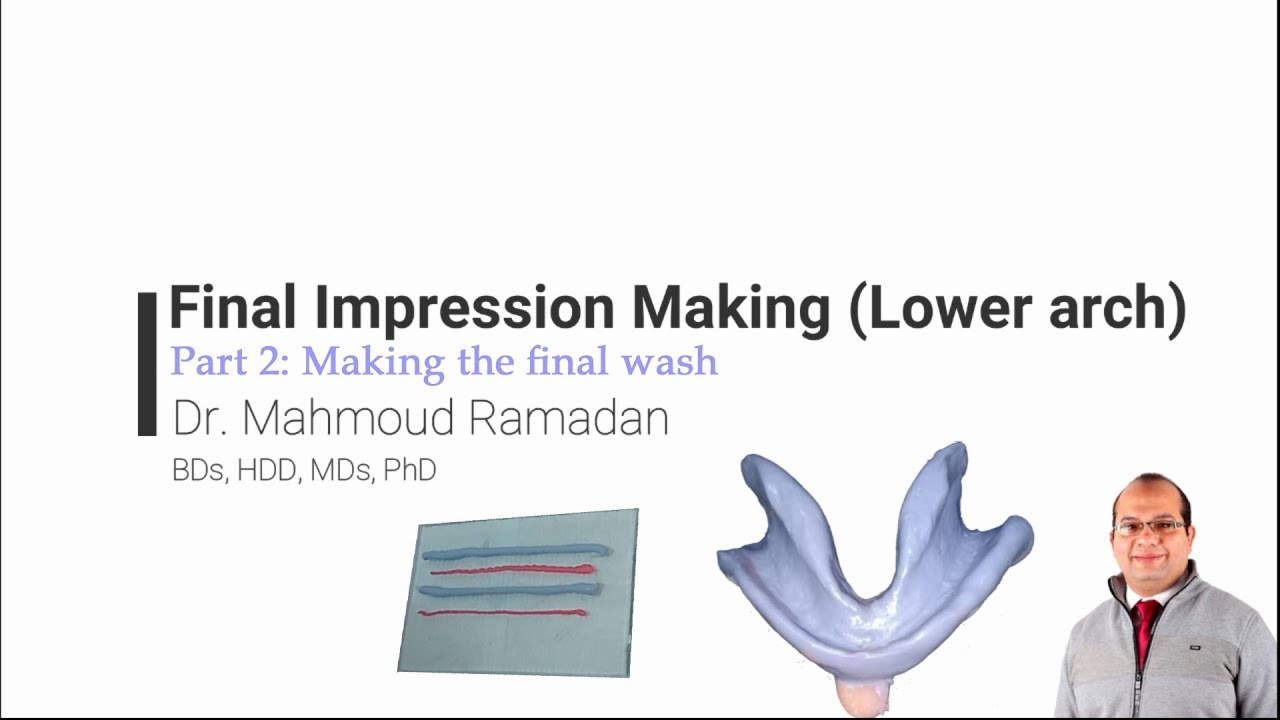 Final Impression Making (Lower arch)
Part 2: Making the final wash
Dr. Mahmoud Ramadan
BDs, HDD, MDs, PhD